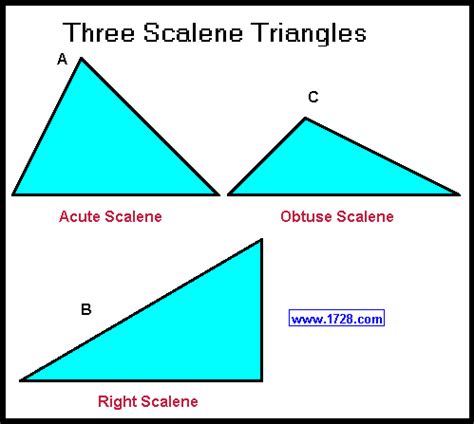 Three Scalene Triangles

A

C

Acute Scalene

Obtuse Scalene

B

www.1728.com

Right Scalene